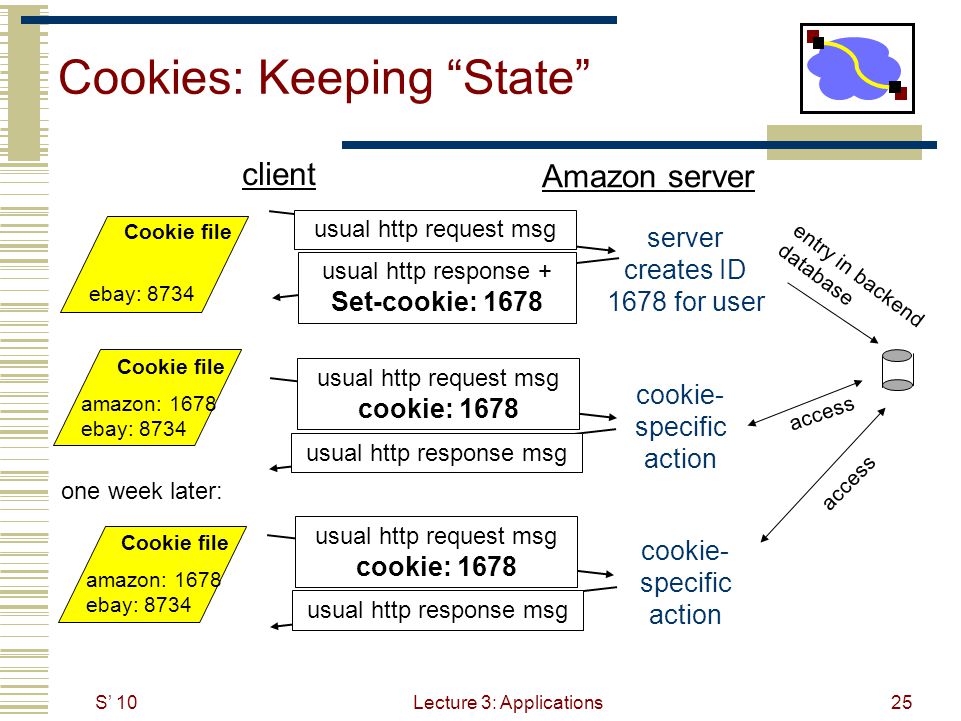 Cookies: Keeping “State”

client

Amazon server

Cookie file

ebay: 8734

usual http request msg

usual http response +
Set-cookie: 1678

server creates ID 1678 for user

entry in backend database

Cookie file

amazon: 1678
ebay: 8734

usual http request msg
cookie: 1678

usual http response msg

cookie-specific action

access

one week later:

Cookie file

amazon: 1678
ebay: 8734

usual http request msg
cookie: 1678

usual http response msg

cookie-specific action

access

S’ 10

Lecture 3: Applications

25